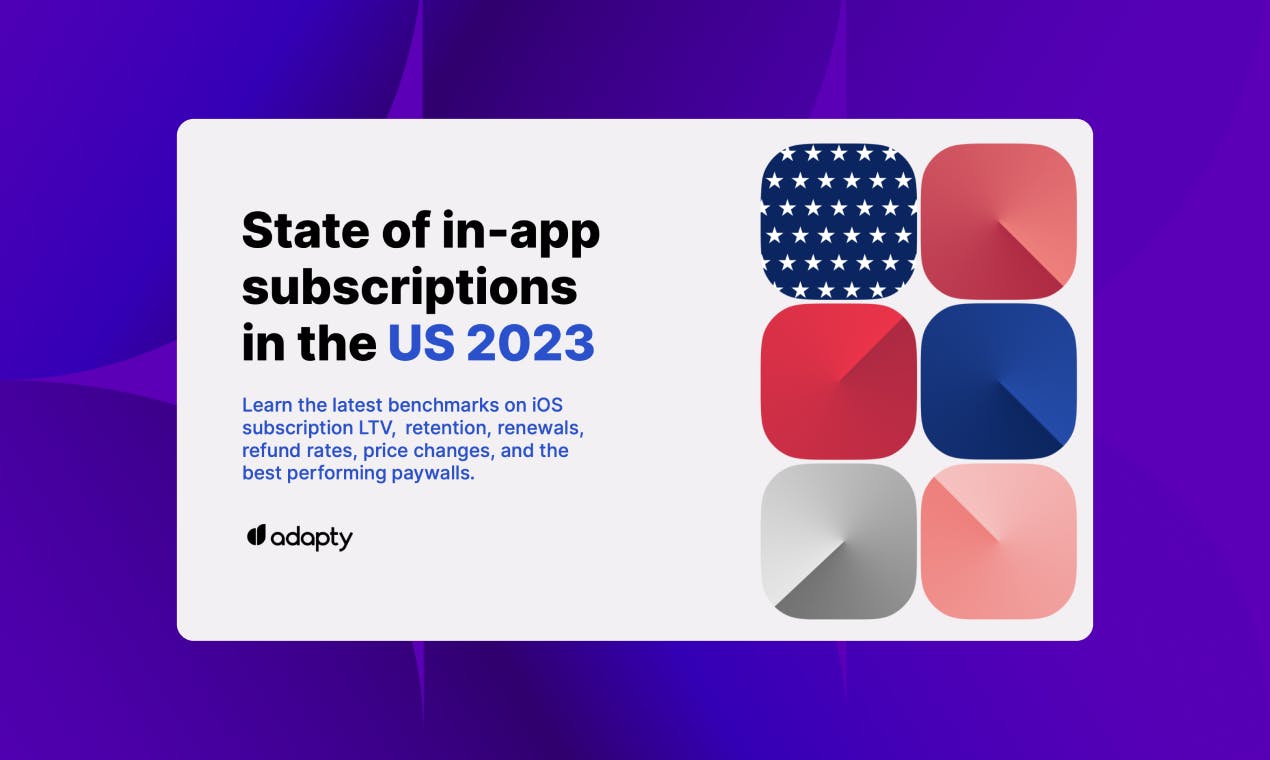 State of in-app subscriptions in the US 2023

Learn the latest benchmarks on iOS subscription LTV, retention, renewals, refund rates, price changes, and the best performing paywalls.

adapty